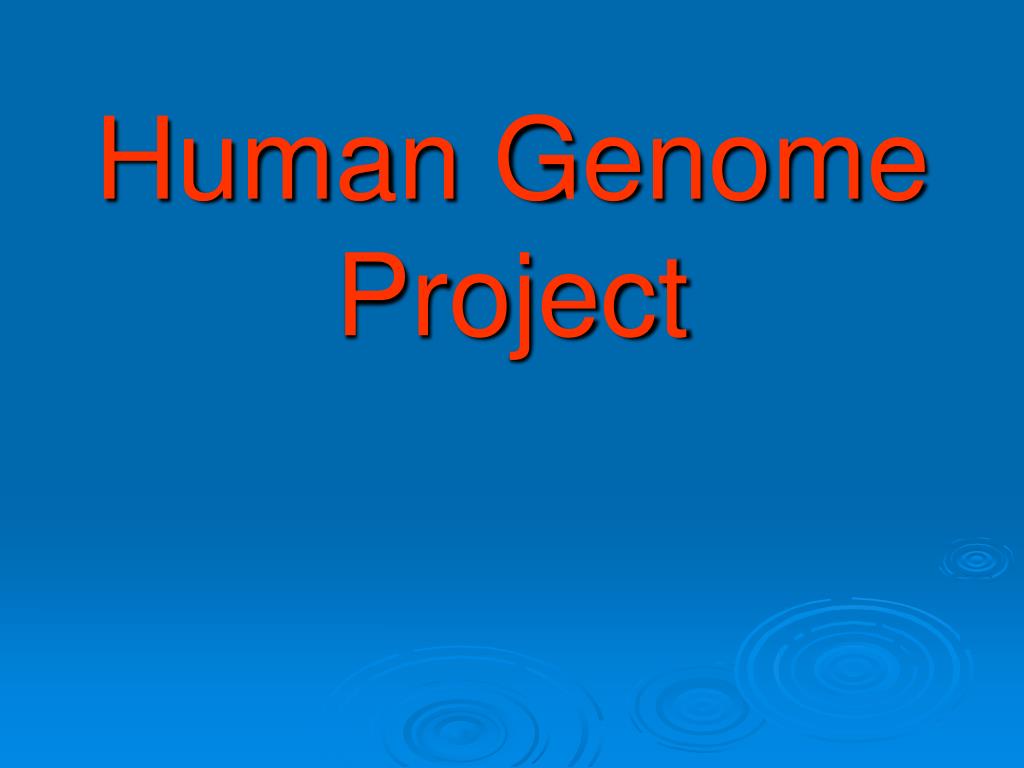 Human Genome Project